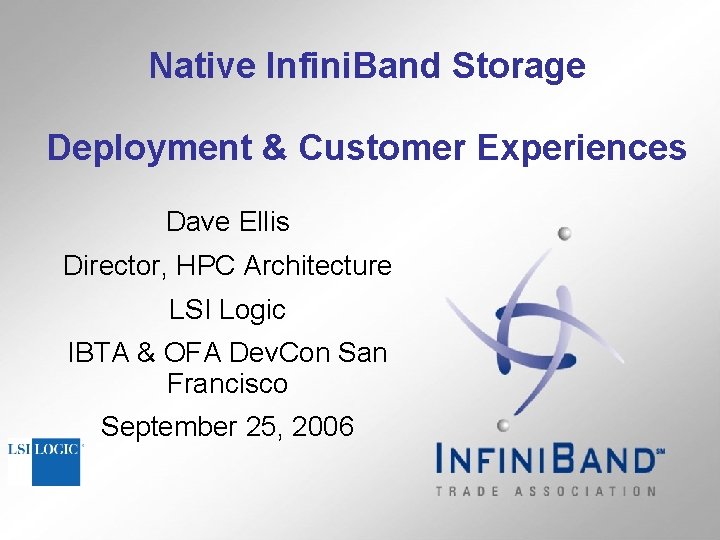 Native InfiniBand Storage

Deployment & Customer Experiences

Dave Ellis

Director, HPC Architecture

LSI Logic

IBTA & OFA DevCon San Francisco

September 25, 2006

LSI LOGIC

INFINIBAND℠

TRADE ASSOCIATION